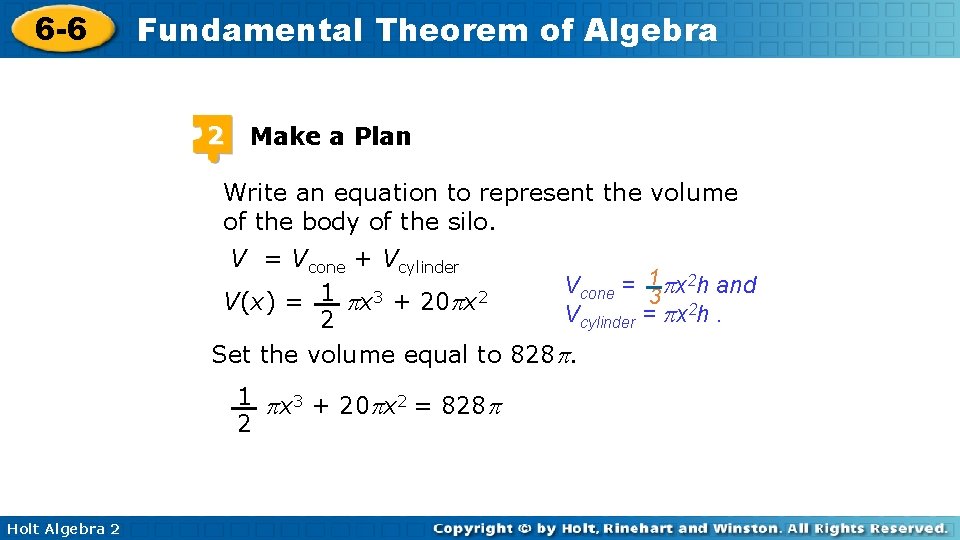 6-6 Fundamental Theorem of Algebra

2 Make a Plan

Write an equation to represent the volume of the body of the silo.

$V = V_{cone} + V_{cylinder}$

$V(x) = \frac{1}{2}\pi x^3 + 20\pi x^2$

$V_{cone} = \frac{1}{3}\pi x^2 h$ and $V_{cylinder} = \pi x^2 h$ .

Set the volume equal to $828\pi$.

$\frac{1}{2}\pi x^3 + 20\pi x^2 = 828\pi$

Holt Algebra 2

Copyright © by Holt, Rinehart and Winston. All Rights Reserved.